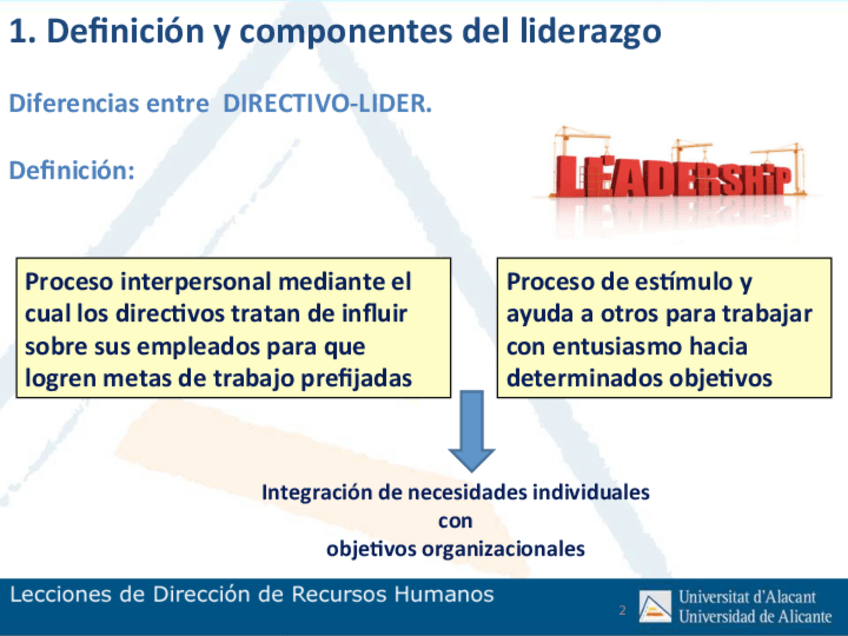 1. Definición y componentes del liderazgo

Diferencias entre DIRECTIVO-LIDER.

Definición:

LEADERSHIP

Proceso interpersonal mediante el cual los directivos tratan de influir sobre sus empleados para que logren metas de trabajo prefijadas

Proceso de estímulo y ayuda a otros para trabajar con entusiasmo hacia determinados objetivos

Integración de necesidades individuales
con
objetivos organizacionales

Lecciones de Dirección de Recursos Humanos

2

Universitat d'Alacant
Universidad de Alicante